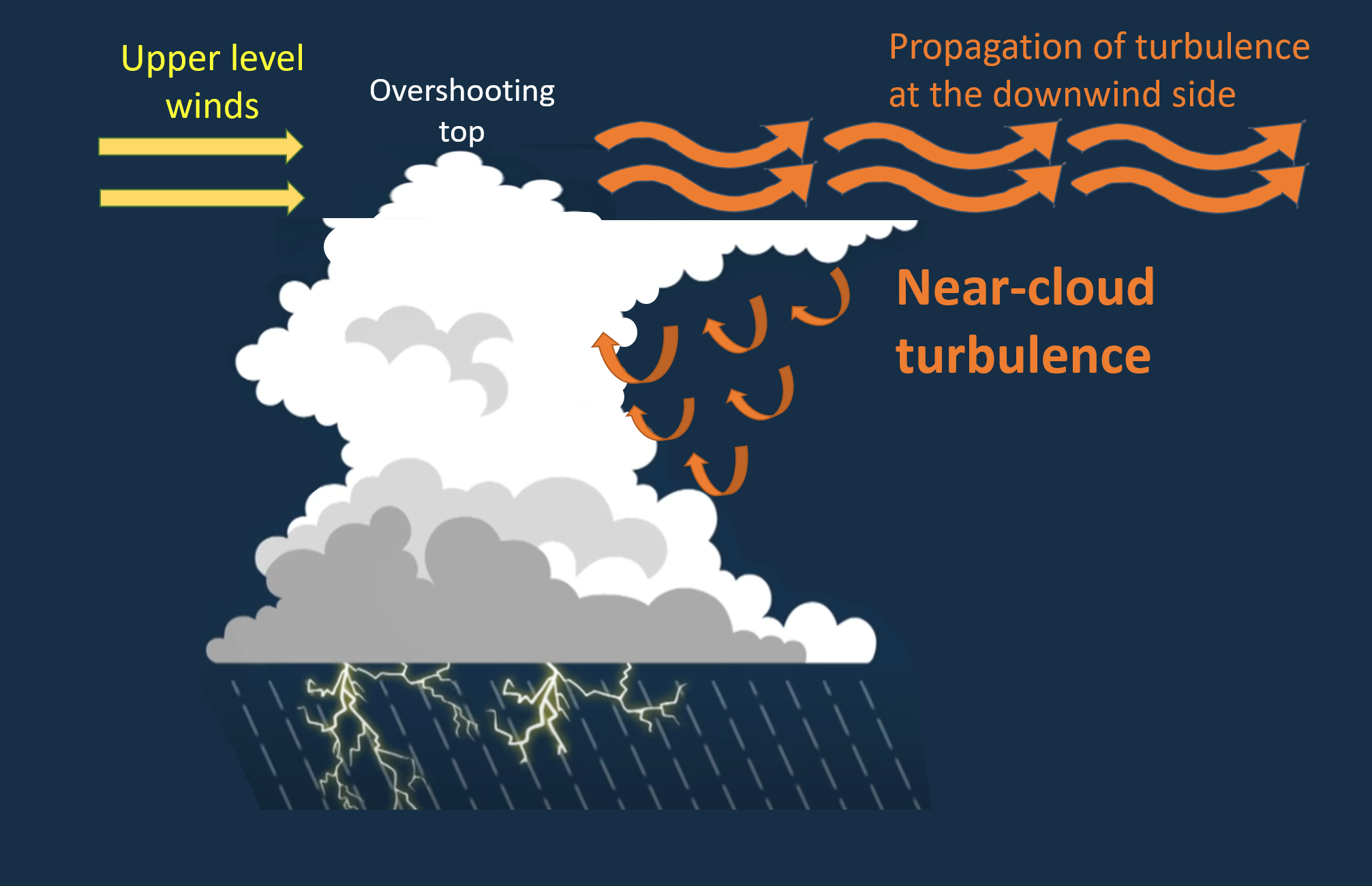 Upper level winds

Overshooting top

Propagation of turbulence at the downwind side

Near-cloud turbulence